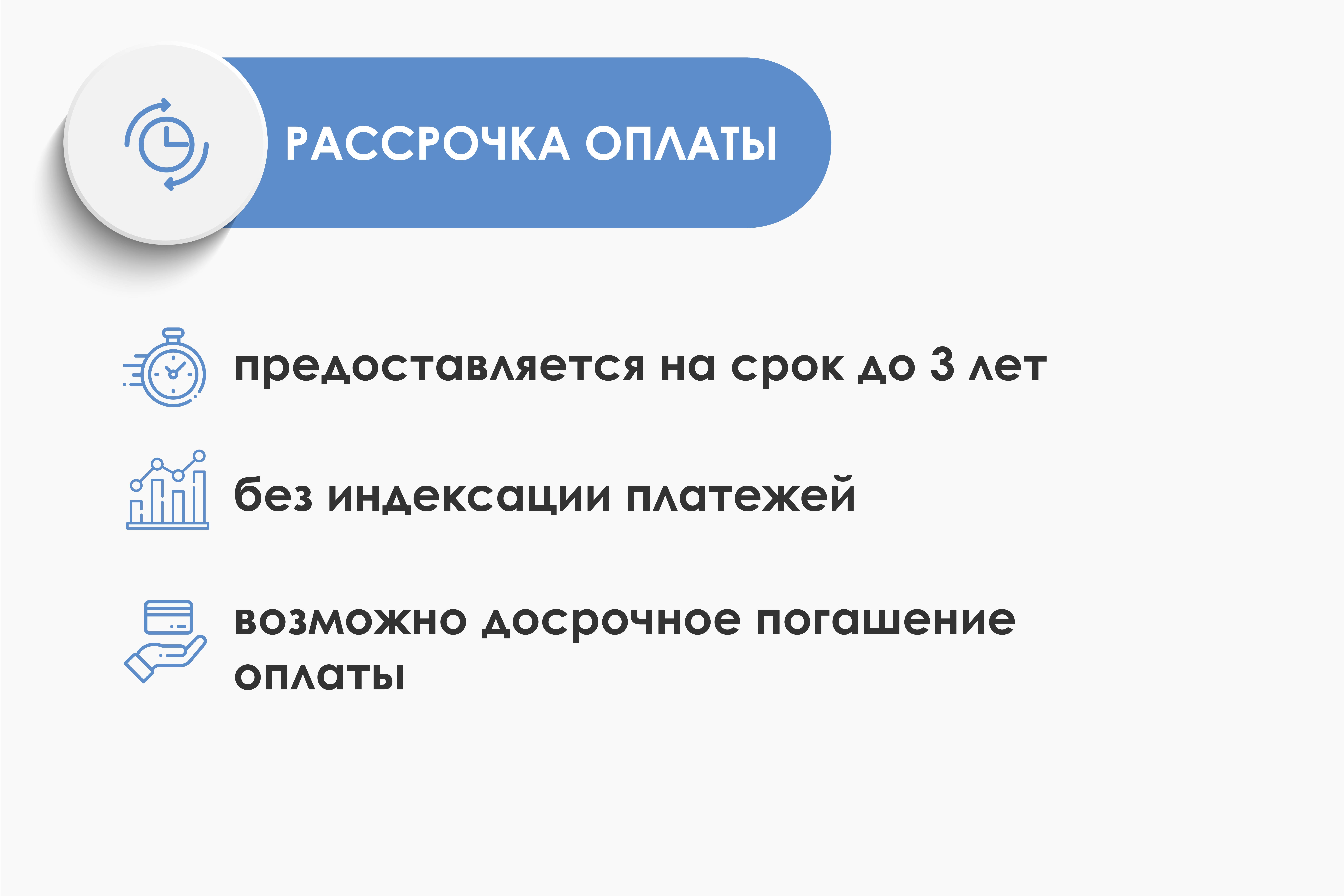 РАССРОЧКА ОПЛАТЫ

предоставляется на срок до 3 лет

без индексации платежей

возможно досрочное погашение оплаты